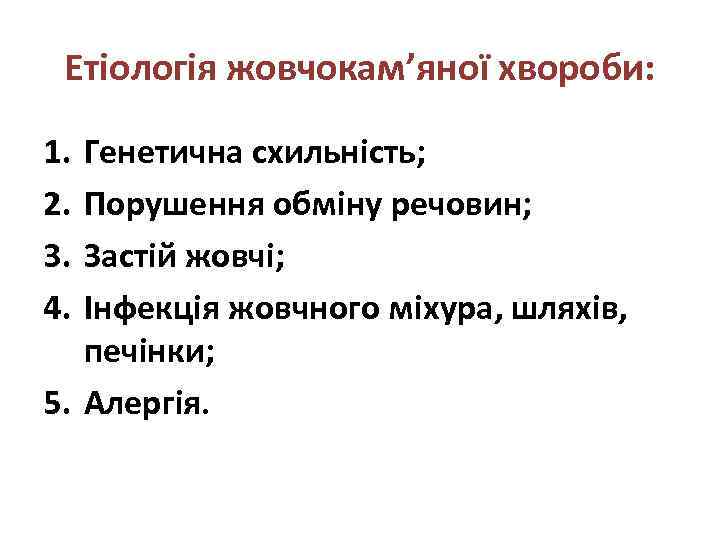 Етіологія жовчокам’яної хвороби:

1. Генетична схильність;
2. Порушення обміну речовин;
3. Застій жовчі;
4. Інфекція жовчного міхура, шляхів, печінки;
5. Алергія.